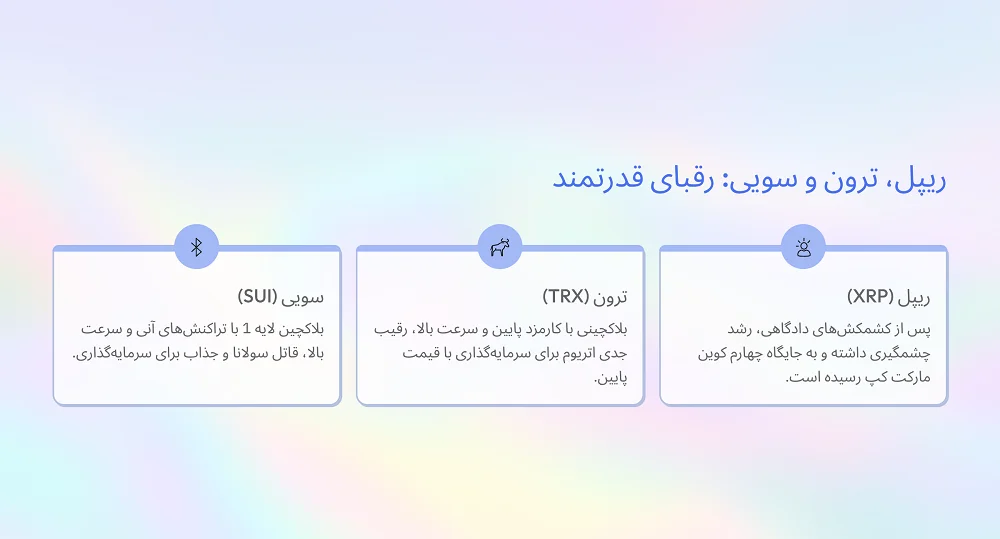 ریپل، ترون و سویی: رقبای قدرتمند

ریپل (XRP)

پس از کشمکش‌های دادگاهی، رشد چشمگیری داشته و به جایگاه چهارم کوین مارکت کپ رسیده است.

ترون (TRX)

بلاکچینی با کارمزد پایین و سرعت بالا، رقیب جدی اتریوم برای سرمایه‌گذاری با قیمت پایین.

سویی (SUI)

بلاکچین لایه 1 با تراکنش‌های آنی و سرعت بالا، قاتل سولانا و جذاب برای سرمایه‌گذاری.